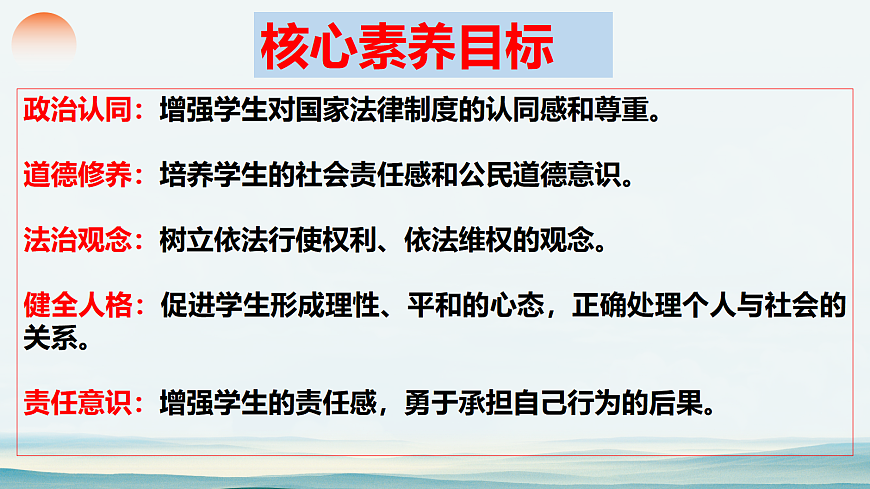 核心素养目标

政治认同：增强学生对国家法律制度的认同感和尊重。

道德修养：培养学生的社会责任感和公民道德意识。

法治观念：树立依法行使权利、依法维权的观念。

健全人格：促进学生形成理性、平和的心态，正确处理个人与社会的关系。

责任意识：增强学生的责任感，勇于承担自己行为的后果。